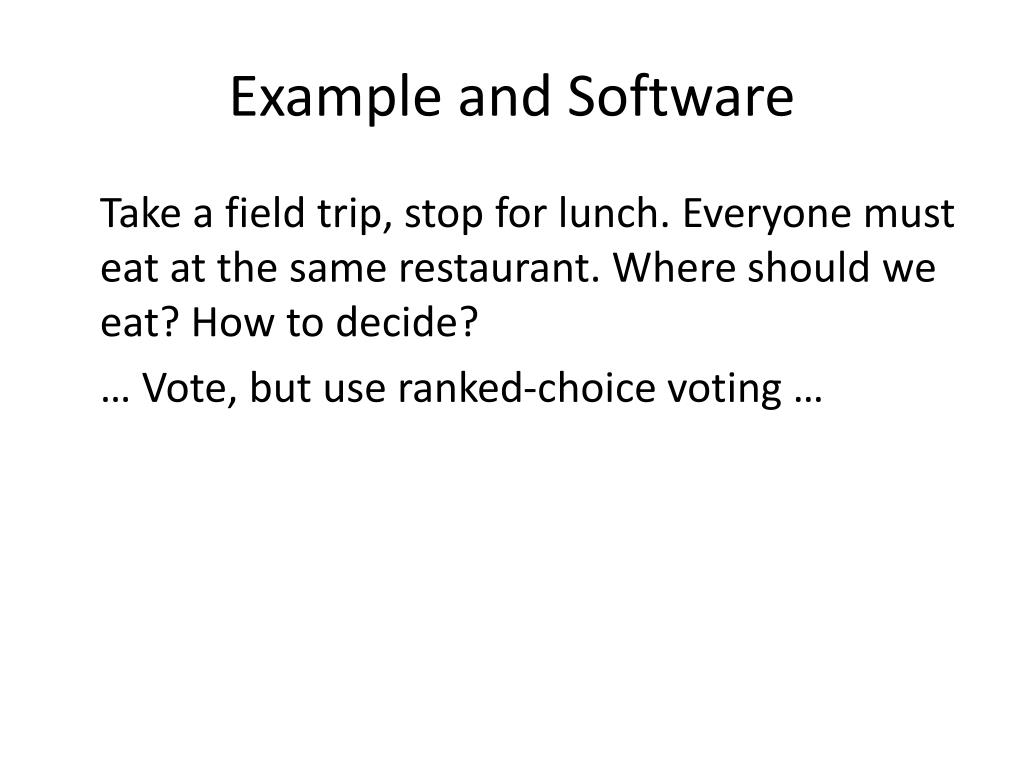 Example and Software

Take a field trip, stop for lunch. Everyone must eat at the same restaurant. Where should we eat? How to decide?

… Vote, but use ranked-choice voting …